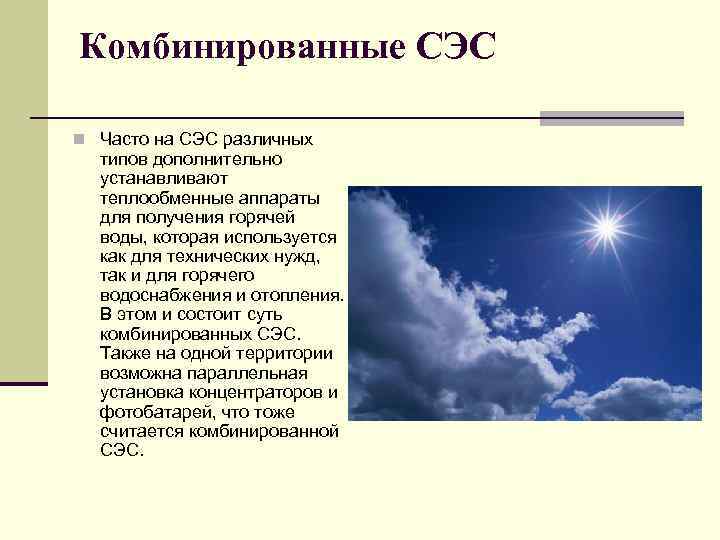 Комбинированные СЭС

Часто на СЭС различных типов дополнительно устанавливают теплообменные аппараты для получения горячей воды, которая используется как для технических нужд, так и для горячего водоснабжения и отопления. В этом и состоит суть комбинированных СЭС. Также на одной территории возможна параллельная установка концентраторов и фотобатарей, что тоже считается комбинированной СЭС.